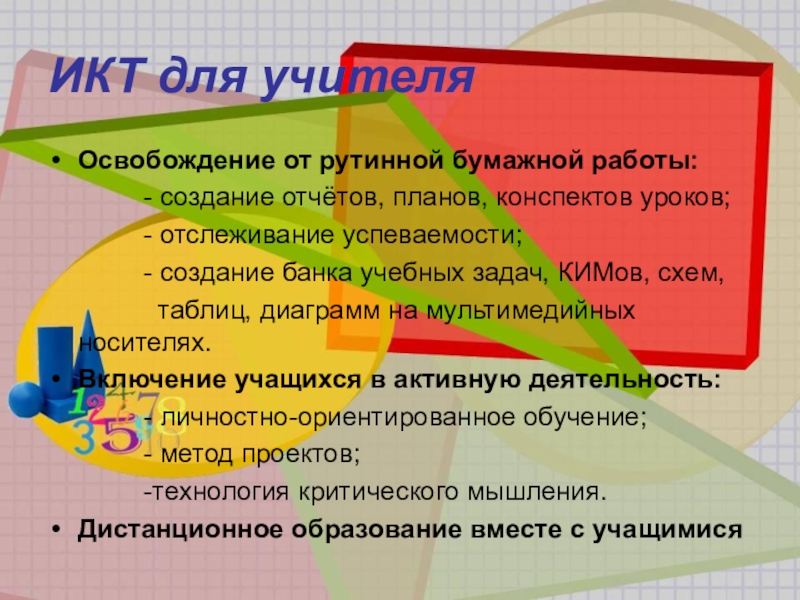 ИКТ для учителя

• Освобождение от рутинной бумажной работы:
- создание отчётов, планов, конспектов уроков;
- отслеживание успеваемости;
- создание банка учебных задач, КИМов, схем, таблиц, диаграмм на мультимедийных носителях.

• Включение учащихся в активную деятельность:
- личностно-ориентированное обучение;
- метод проектов;
-технология критического мышления.

• Дистанционное образование вместе с учащимися